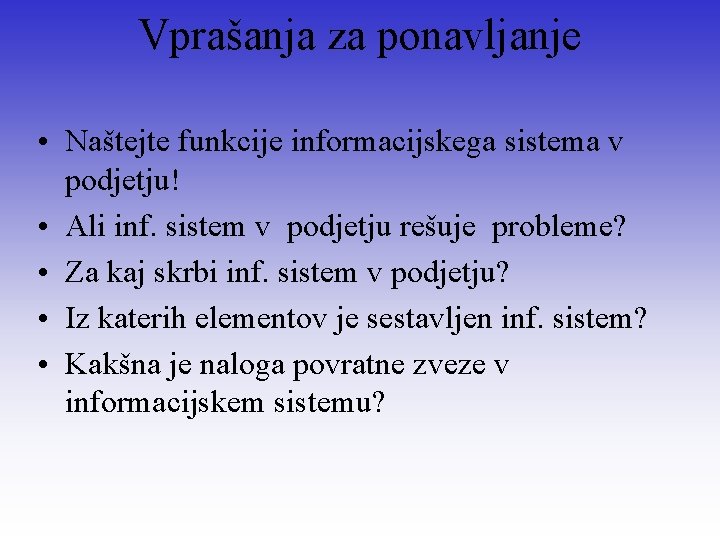 Vprašanja za ponavljanje

• Naštejte funkcije informacijskega sistema v podjetju!
• Ali inf. sistem v podjetju rešuje probleme?
• Za kaj skrbi inf. sistem v podjetju?
• Iz katerih elementov je sestavljen inf. sistem?
• Kakšna je naloga povratne zveze v informacijskem sistemu?